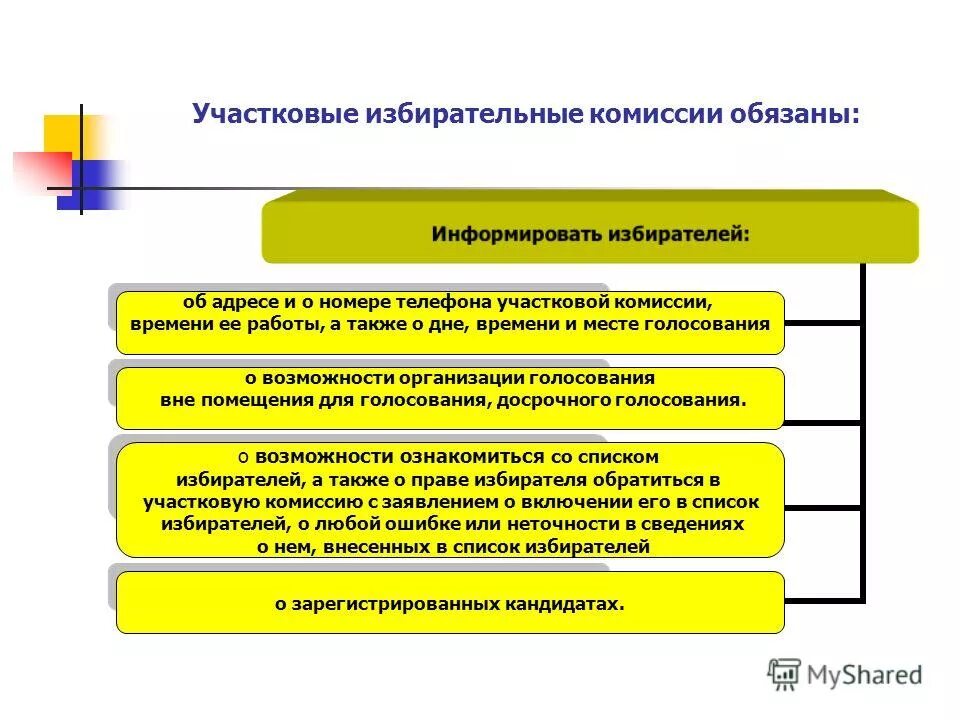 Участковые избирательные комиссии обязаны:

Информировать избирателей:

об адресе и о номере телефона участковой комиссии, времени ее работы, а также о дне, времени и месте голосования

о возможности организации голосования вне помещения для голосования, досрочного голосования.

о возможности ознакомиться со списком избирателей, а также о праве избирателя обратиться в участковую комиссию с заявлением о включении его в список избирателей, о любой ошибке или неточности в сведениях о нем, внесенных в список избирателей

о зарегистрированных кандидатах.

MyShared